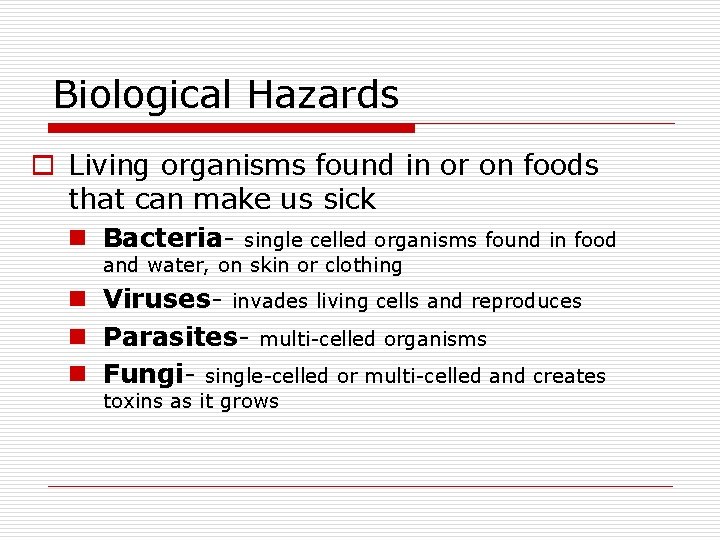 Biological Hazards

Living organisms found in or on foods that can make us sick

Bacteria- single celled organisms found in food and water, on skin or clothing

Viruses- invades living cells and reproduces

Parasites- multi-celled organisms

Fungi- single-celled or multi-celled and creates toxins as it grows